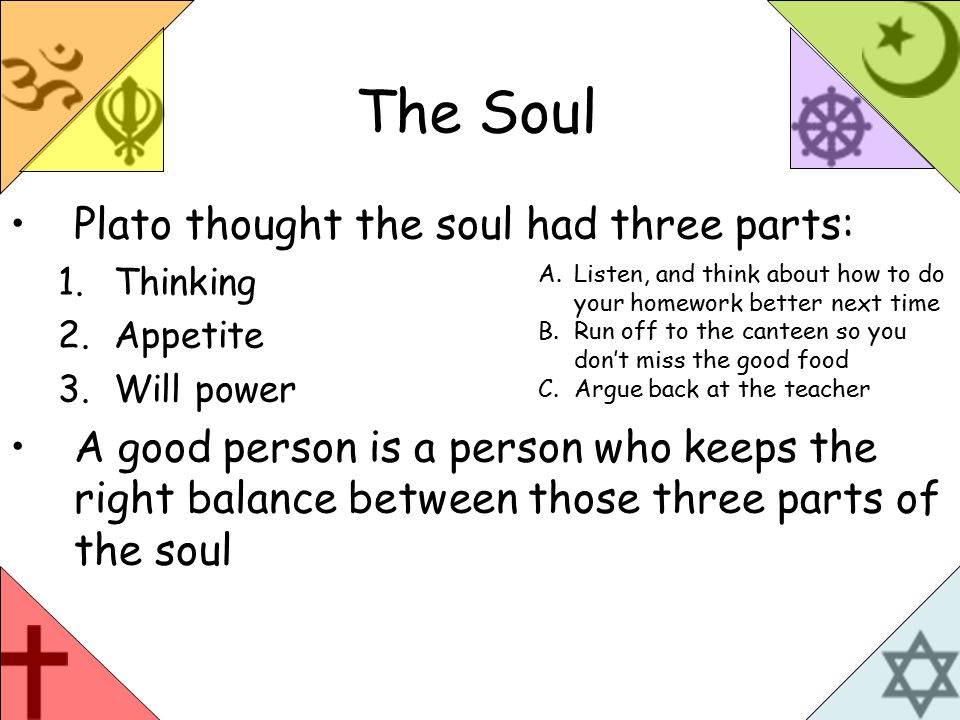 The Soul

• Plato thought the soul had three parts:

1. Thinking
2. Appetite
3. Will power

A. Listen, and think about how to do your homework better next time
B. Run off to the canteen so you don't miss the good food
C. Argue back at the teacher

• A good person is a person who keeps the right balance between those three parts of the soul